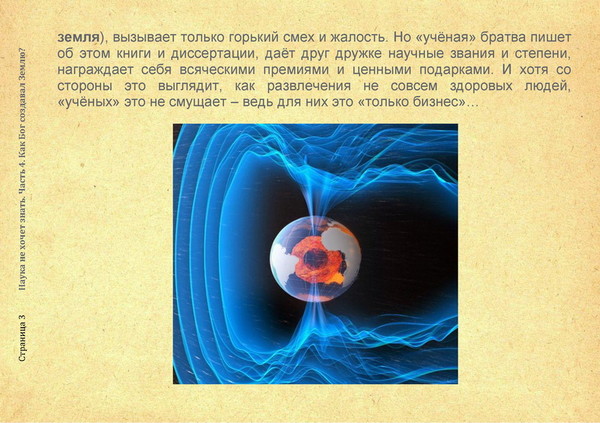 Страница 3

Наука не хочет знать. Часть 4. Как Бог создавал Землю?

земля), вызывает только горький смех и жалость. Но «учёная» братва пишет об этом книги и диссертации, даёт друг дружке научные звания и степени, награждает себя всяческими премиями и ценными подарками. И хотя со стороны это выглядит, как развлечения не совсем здоровых людей, «учёных» это не смущает – ведь для них это «только бизнес»…